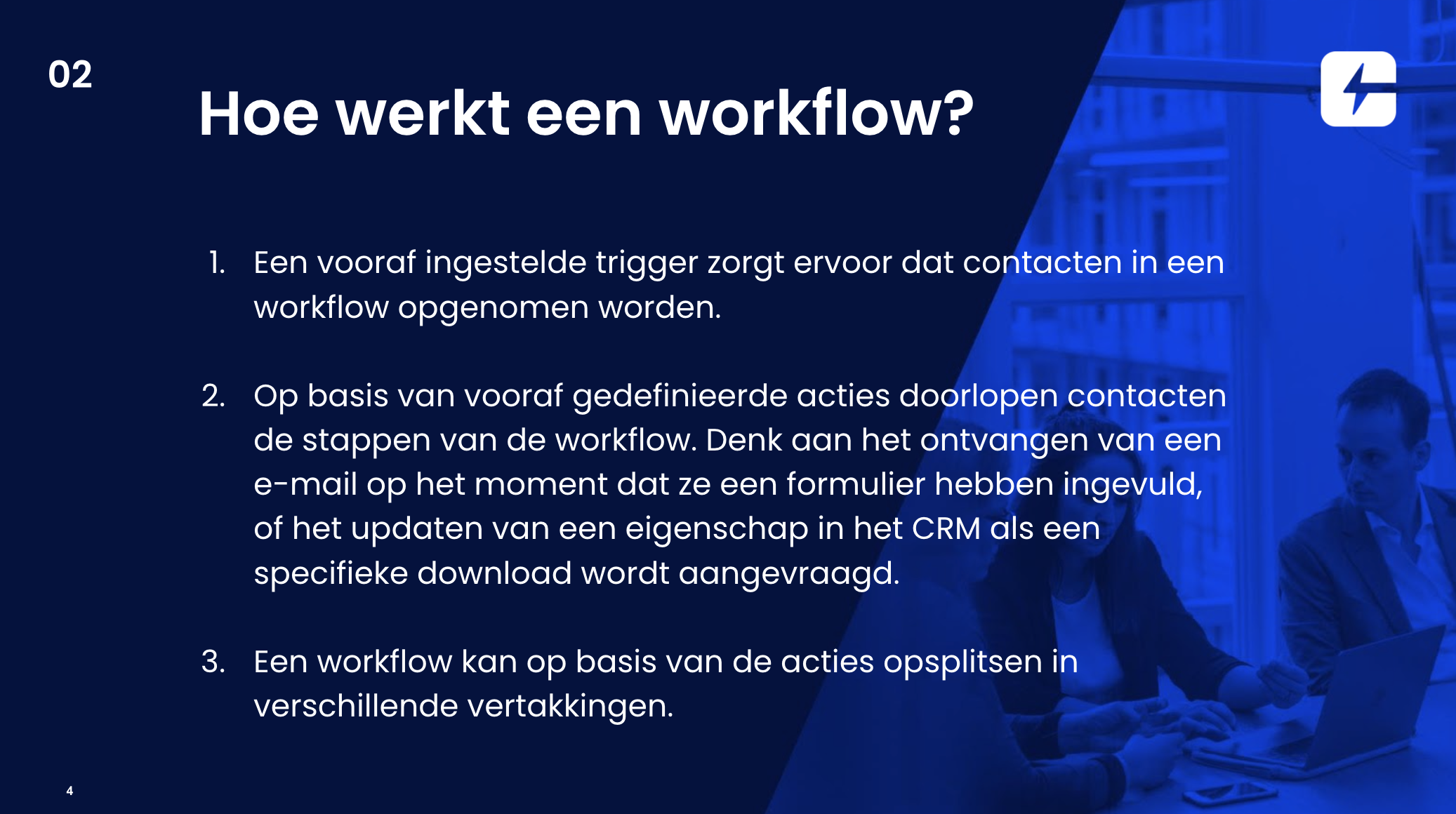 02

Hoe werkt een workflow?

1. Een vooraf ingestelde trigger zorgt ervoor dat contacten in een workflow opgenomen worden.

2. Op basis van vooraf gedefinieerde acties doorlopen contacten de stappen van de workflow. Denk aan het ontvangen van een e-mail op het moment dat ze een formulier hebben ingevuld, of het updaten van een eigenschap in het CRM als een specifieke download wordt aangevraagd.

3. Een workflow kan op basis van de acties opsplitsen in verschillende vertakkingen.

4